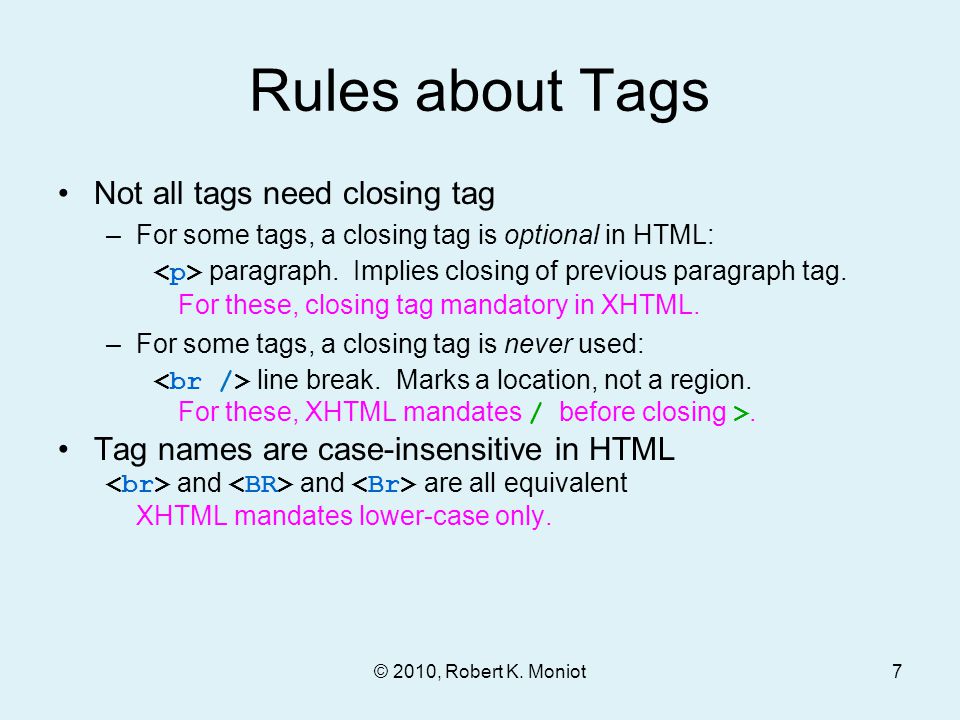 Rules about Tags

• Not all tags need closing tag

– For some tags, a closing tag is optional in HTML:

<p> paragraph. Implies closing of previous paragraph tag.
For these, closing tag mandatory in XHTML.

– For some tags, a closing tag is never used:

<br /> line break. Marks a location, not a region.
For these, XHTML mandates / before closing >.

• Tag names are case-insensitive in HTML
<br> and <BR> and <Br> are all equivalent
XHTML mandates lower-case only.

© 2010, Robert K. Moniot 7